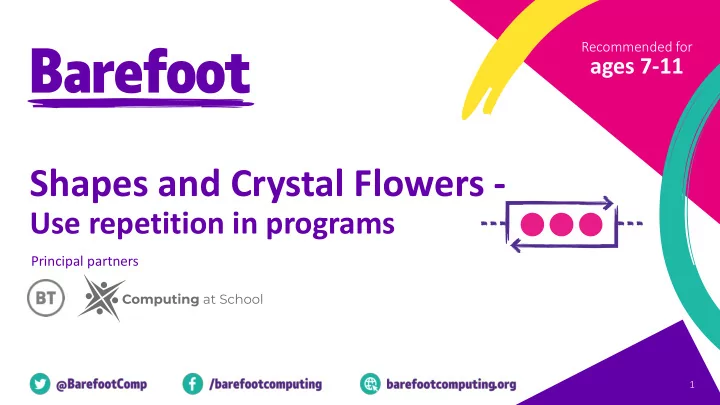 Barefoot

Recommended for
ages 7-11

Shapes and Crystal Flowers -
Use repetition in programs

Principal partners

BT

Computing at School

@BarefootComp

/barefootcomputing

barefootcomputing.org

1